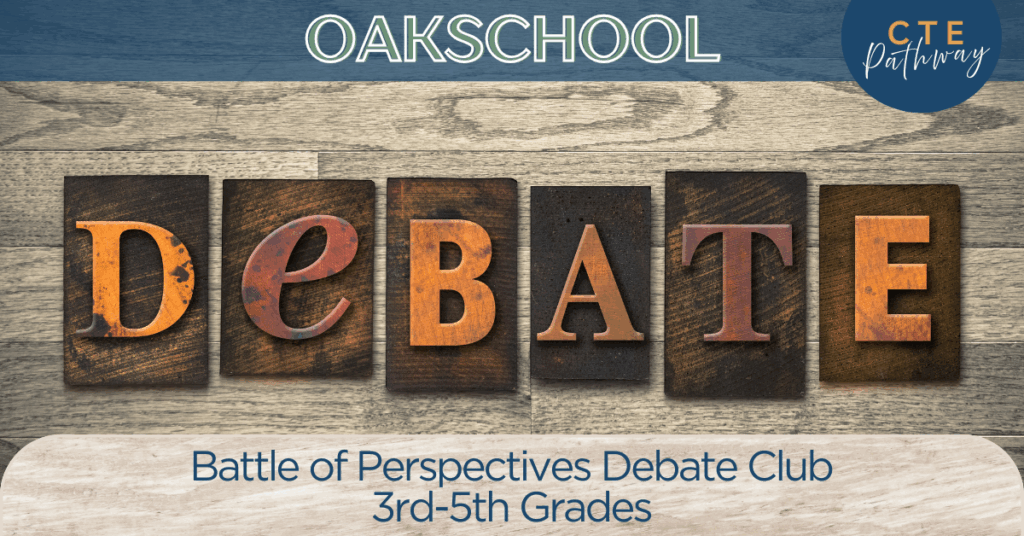 OAKSCHOOL

CTE Pathway

DeBATE

Battle of Perspectives Debate Club
3rd-5th Grades